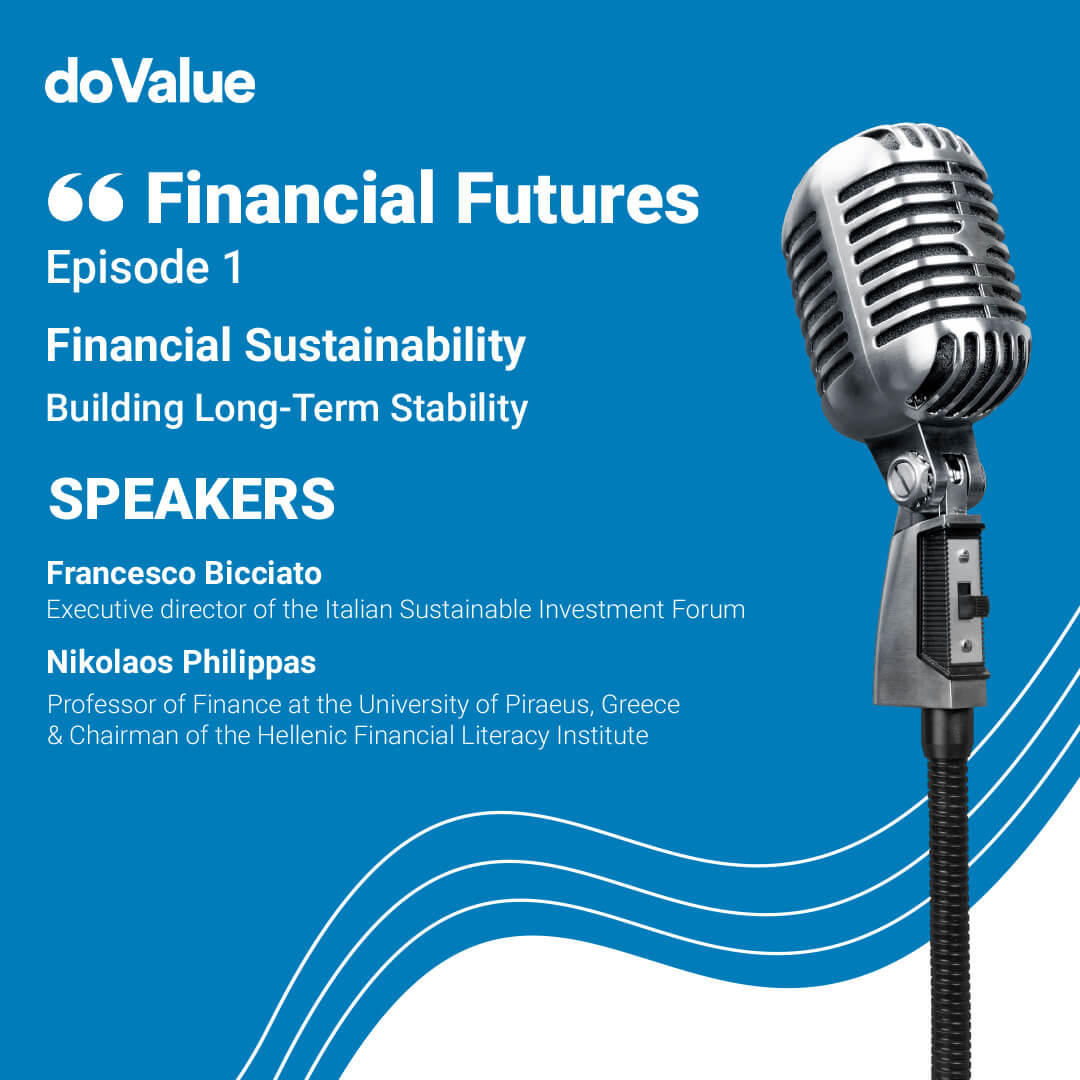 doValue

“ Financial Futures
Episode 1

Financial Sustainability
Building Long-Term Stability

SPEAKERS

Francesco Bicciato
Executive director of the Italian Sustainable Investment Forum

Nikolaos Philippas
Professor of Finance at the University of Piraeus, Greece & Chairman of the Hellenic Financial Literacy Institute